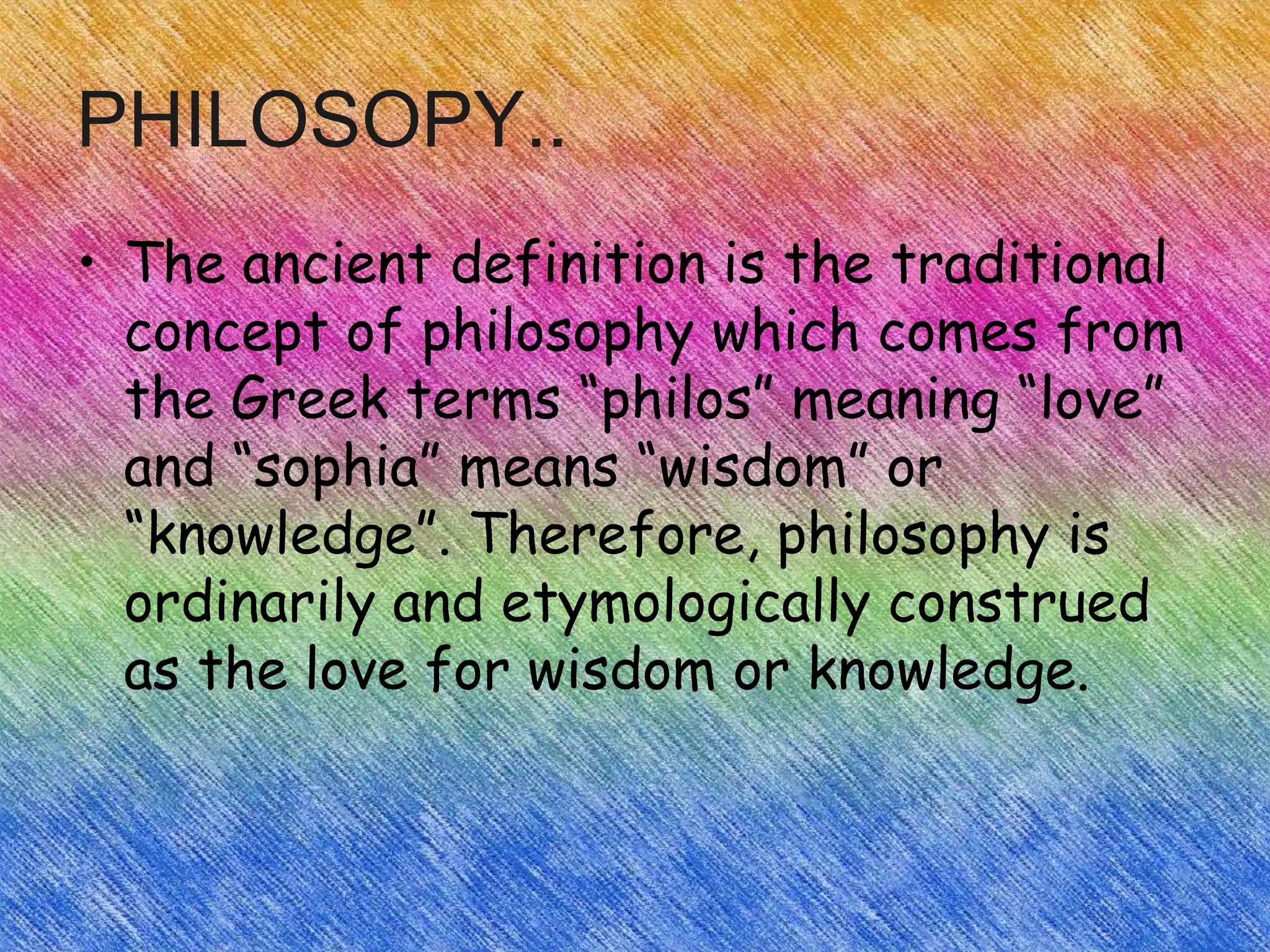 PHILOSOPY..

• The ancient definition is the traditional concept of philosophy which comes from the Greek terms “philos” meaning “love” and “sophia” means “wisdom” or “knowledge”. Therefore, philosophy is ordinarily and etymologically construed as the love for wisdom or knowledge.